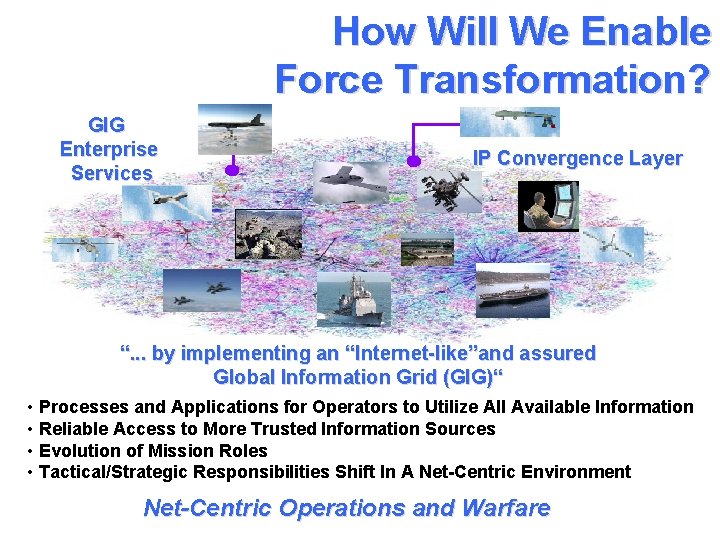 How Will We Enable Force Transformation?

GIG Enterprise Services

IP Convergence Layer

“... by implementing an “Internet-like”and assured Global Information Grid (GIG)“

• Processes and Applications for Operators to Utilize All Available Information
• Reliable Access to More Trusted Information Sources
• Evolution of Mission Roles
• Tactical/Strategic Responsibilities Shift In A Net-Centric Environment

Net-Centric Operations and Warfare